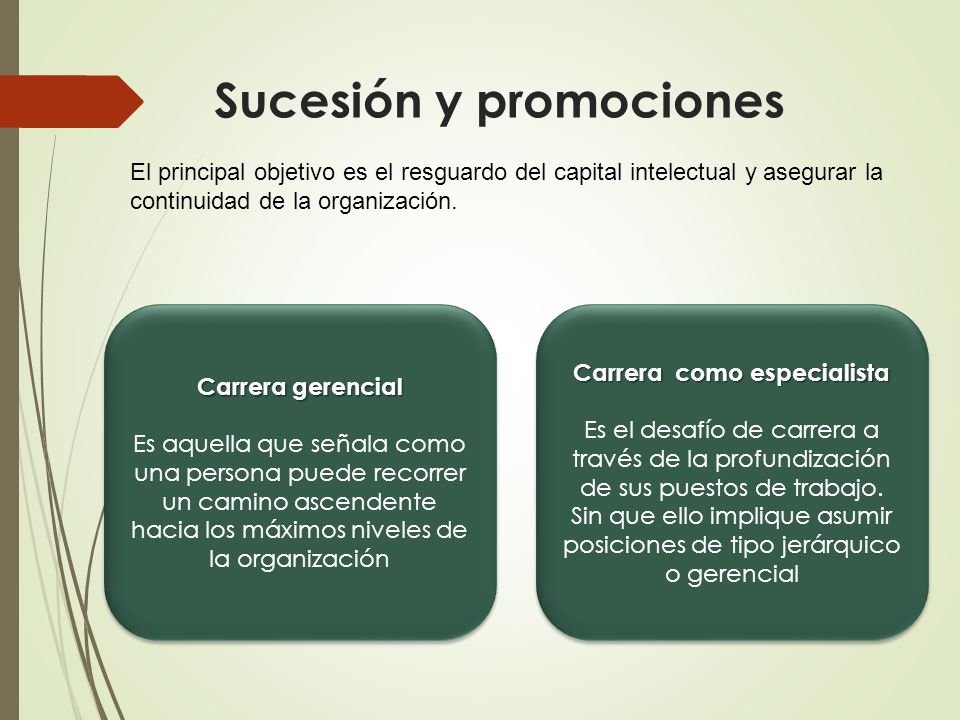 Sucesión y promociones

El principal objetivo es el resguardo del capital intelectual y asegurar la continuidad de la organización.

Carrera gerencial

Es aquella que señala como una persona puede recorrer un camino ascendente hacia los máximos niveles de la organización

Carrera como especialista

Es el desafío de carrera a través de la profundización de sus puestos de trabajo. Sin que ello implique asumir posiciones de tipo jerárquico o gerencial